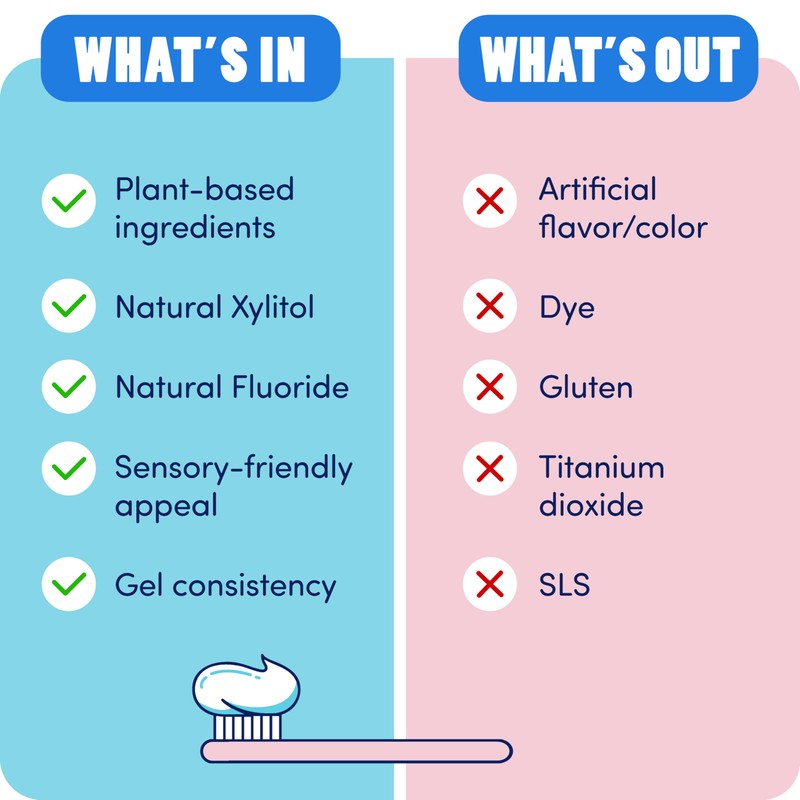 WHAT'S IN

Plant-based ingredients

Natural Xylitol

Natural Fluoride

Sensory-friendly appeal

Gel consistency

WHAT'S OUT

Artificial flavor/color

Dye

Gluten

Titanium dioxide

SLS